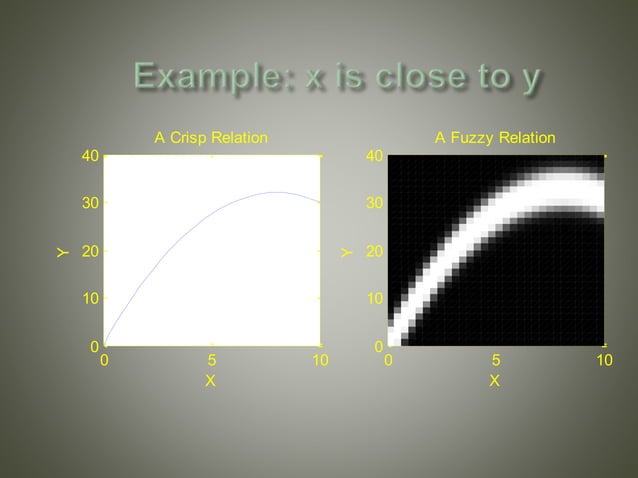 Example: x is close to y

A Crisp Relation

40
30
20
10
0
Y
0
5
10
X

A Fuzzy Relation

40
30
20
10
0
Y
0
5
10
X